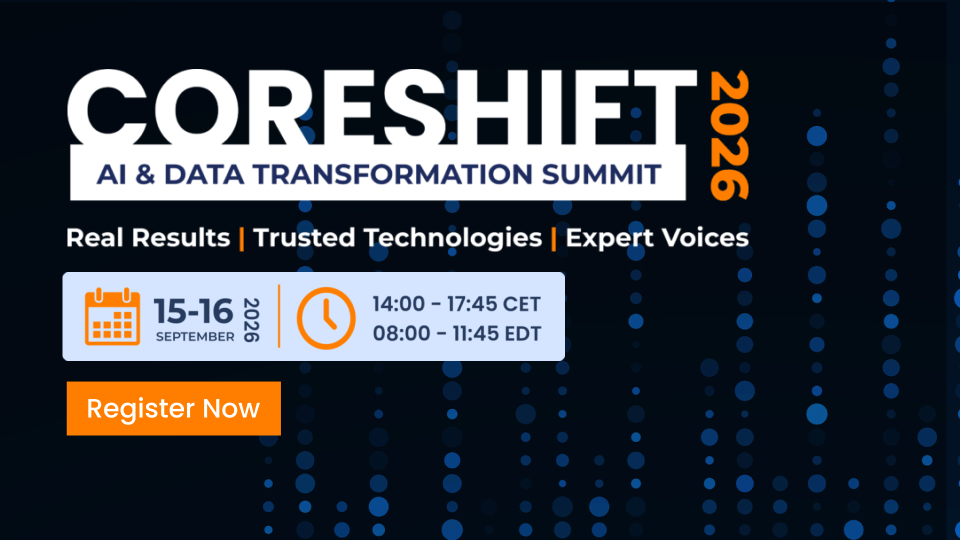 CORESHIFT 2026
AI & DATA TRANSFORMATION SUMMIT

Real Results | Trusted Technologies | Expert Voices

15-16 SEPTEMBER 2026

14:00 - 17:45 CET
08:00 - 11:45 EDT

Register Now